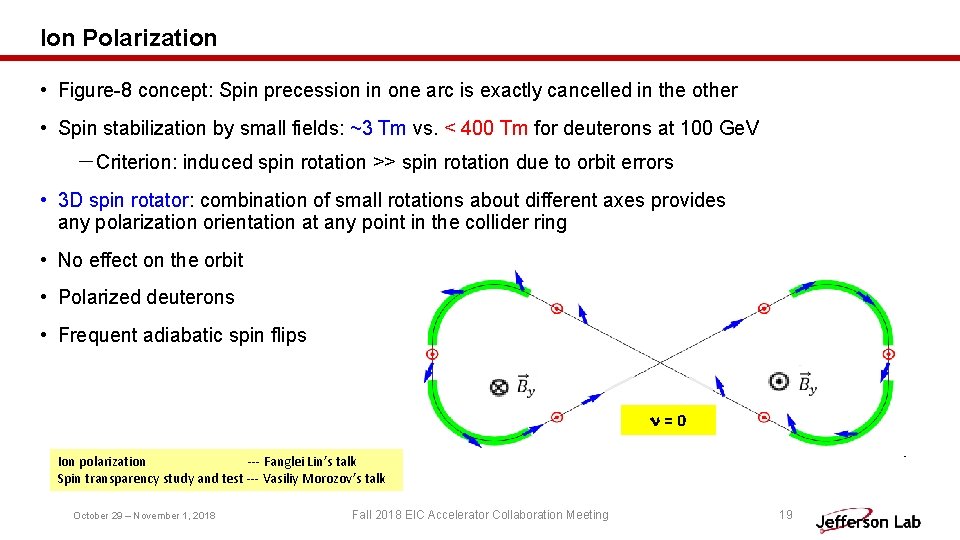 Ion Polarization

• Figure-8 concept: Spin precession in one arc is exactly cancelled in the other

• Spin stabilization by small fields: ~3 Tm vs. < 400 Tm for deuterons at 100 GeV

– Criterion: induced spin rotation >> spin rotation due to orbit errors

• 3D spin rotator: combination of small rotations about different axes provides any polarization orientation at any point in the collider ring

• No effect on the orbit

• Polarized deuterons

• Frequent adiabatic spin flips

$\vec{B}_y$

$\vec{B}_y$

$\nu = 0$

Ion polarization --- Fanglei Lin's talk
Spin transparency study and test --- Vasiliy Morozov's talk

October 29 – November 1, 2018

Fall 2018 EIC Accelerator Collaboration Meeting

19

Jefferson Lab